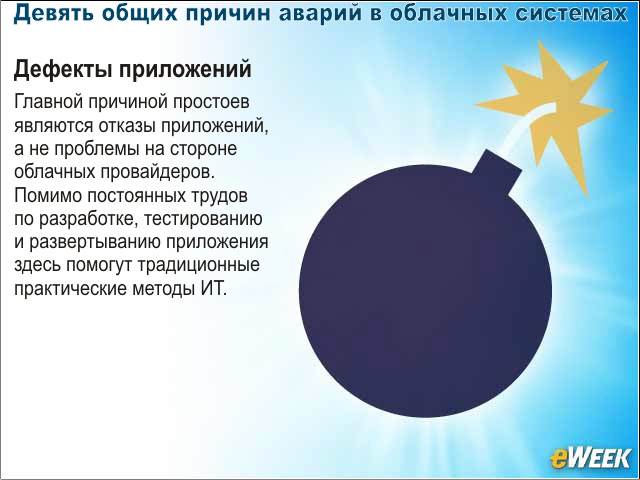 Девять общих причин аварий в облачных системах

Дефекты приложений

Главной причиной простоев являются отказы приложений, а не проблемы на стороне облачных провайдеров. Помимо постоянных трудов по разработке, тестированию и развертыванию приложения здесь помогут традиционные практические методы ИТ.

eWEEK